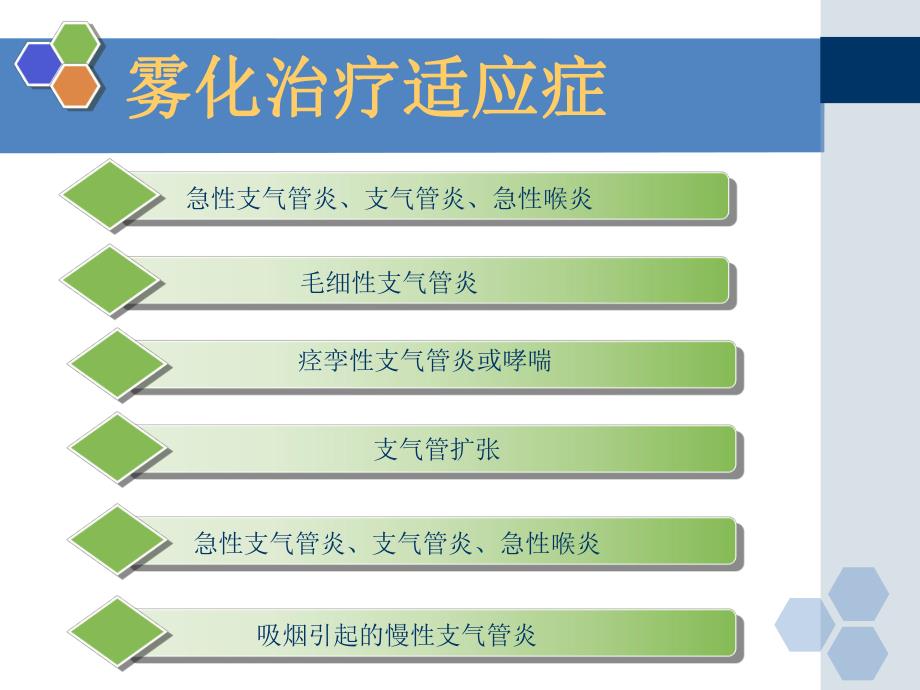 雾化治疗适应症

急性支气管炎、支气管炎、急性喉炎

毛细性支气管炎

痉挛性支气管炎或哮喘

支气管扩张

急性支气管炎、支气管炎、急性喉炎

吸烟引起的慢性支气管炎